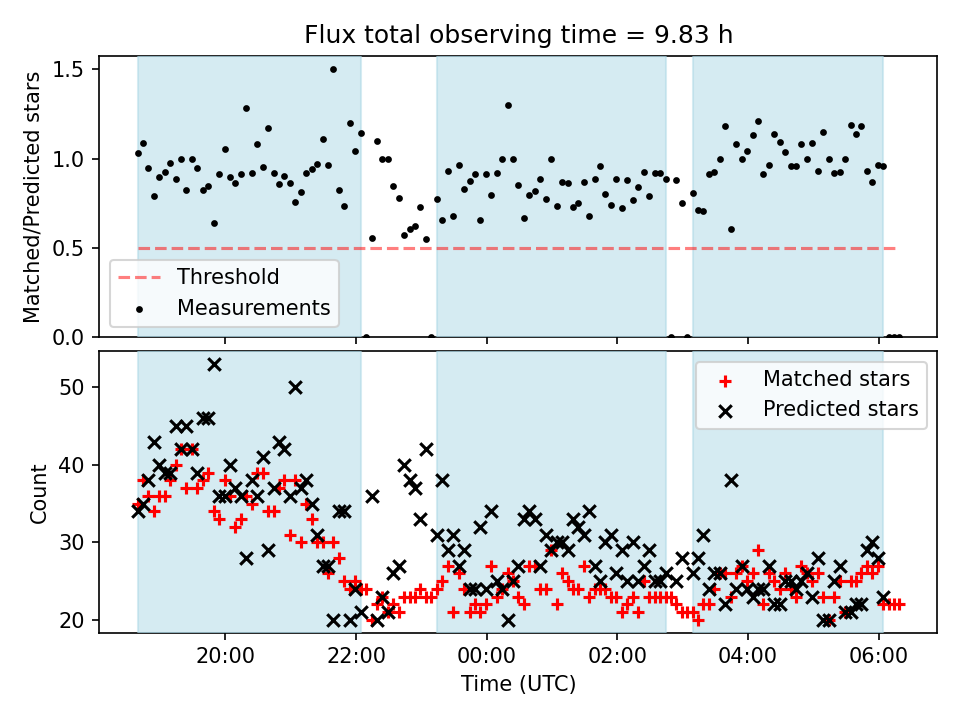 Flux total observing time = 9.83 h

Matched/Predicted stars

1.5
1.0
0.5
0.0

Threshold
Measurements

Count

50
40
30
20

Matched stars
Predicted stars

20:00
22:00
00:00
02:00
04:00
06:00

Time (UTC)